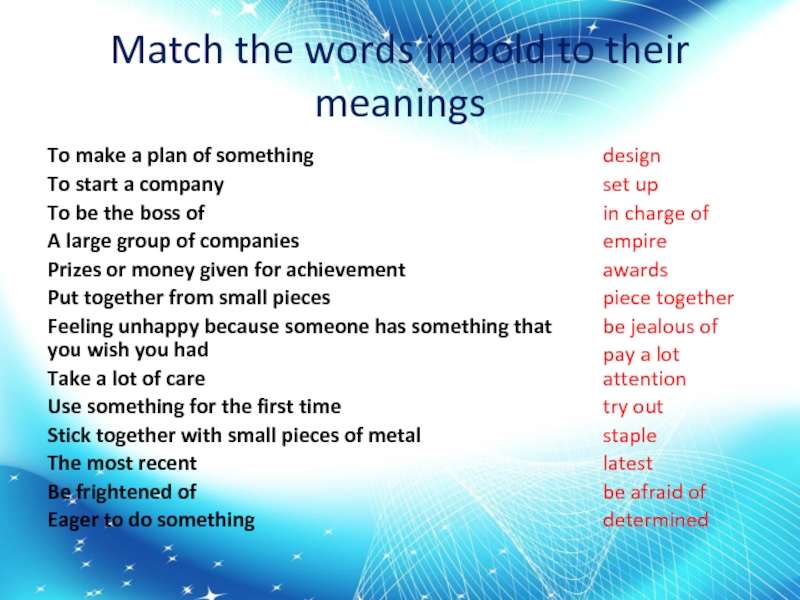 Match the words in bold to their meanings

To make a plan of something
To start a company
To be the boss of
A large group of companies
Prizes or money given for achievement
Put together from small pieces
Feeling unhappy because someone has something that you wish you had
Take a lot of care
Use something for the first time
Stick together with small pieces of metal
The most recent
Be frightened of
Eager to do something

design
set up
in charge of
empire
awards
piece together
be jealous of
pay a lot attention
try out
staple
latest
be afraid of
determined